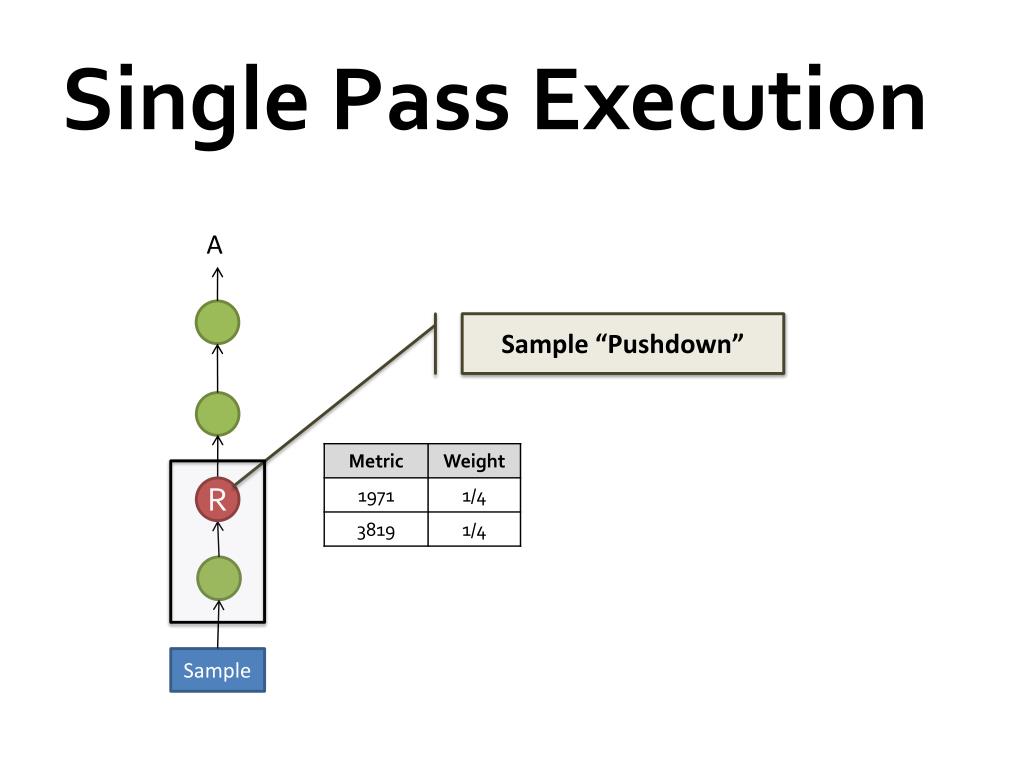 Single Pass Execution

A

Sample “Pushdown”

R

| Metric | Weight |
|---|---|
| 1971 | 1/4 |
| 3819 | 1/4 |

Sample